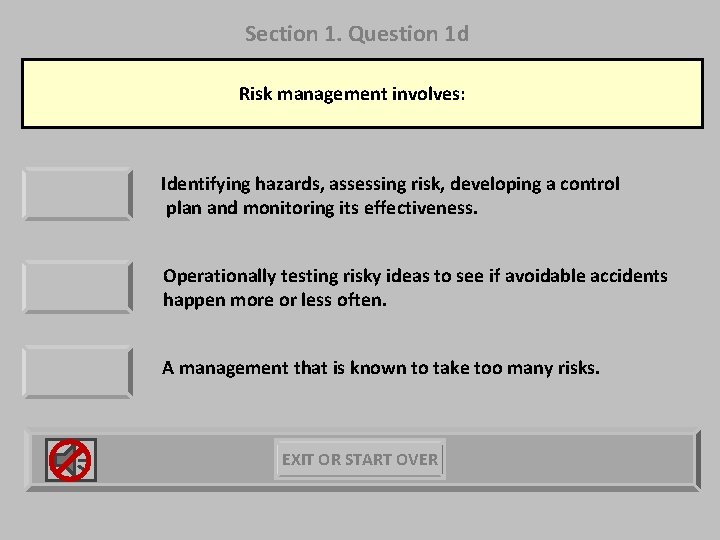 Section 1. Question 1d

Risk management involves:

Identifying hazards, assessing risk, developing a control plan and monitoring its effectiveness.

Operationally testing risky ideas to see if avoidable accidents happen more or less often.

A management that is known to take too many risks.

EXIT OR START OVER